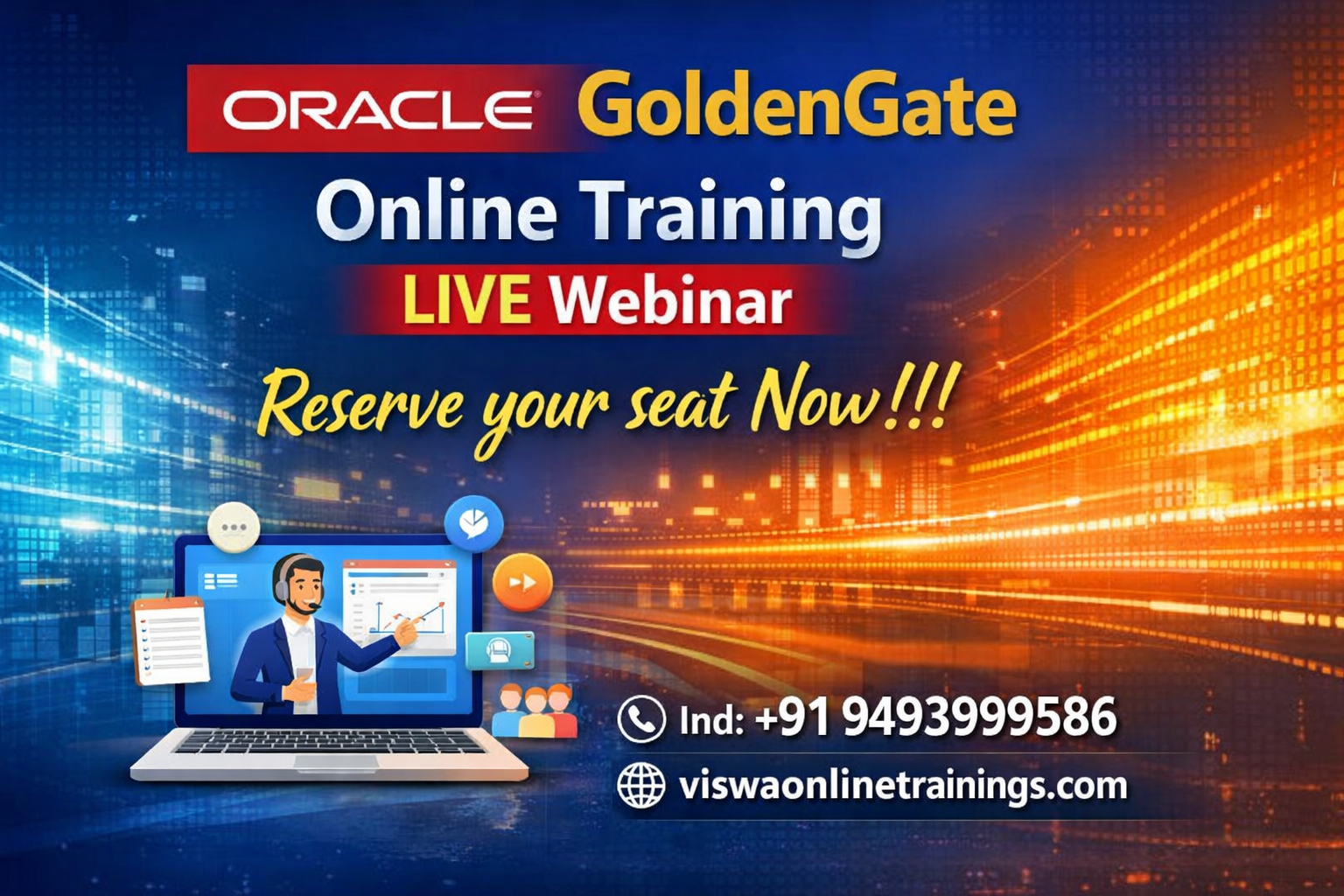 ORACLE GoldenGate
Online Training
LIVE Webinar
Reserve your seat Now!!!

Ind: +91 9493999586
viswaonlinetrainings.com